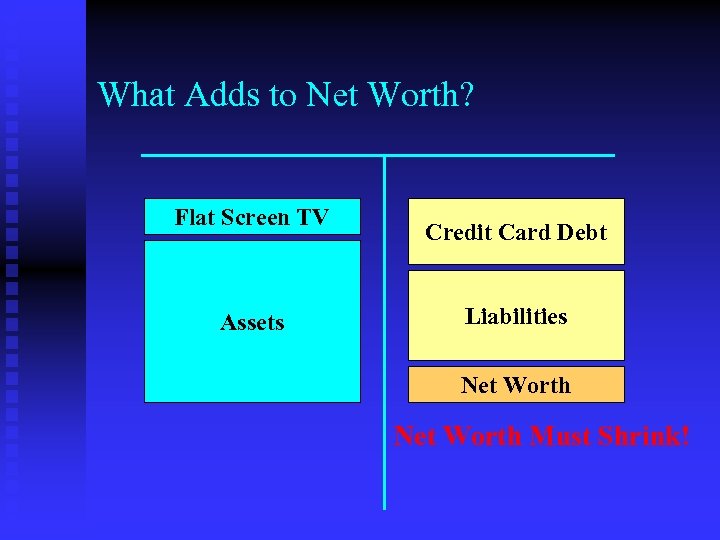 What Adds to Net Worth?

Flat Screen TV

Assets

Credit Card Debt

Liabilities

Net Worth

Net Worth Must Shrink!